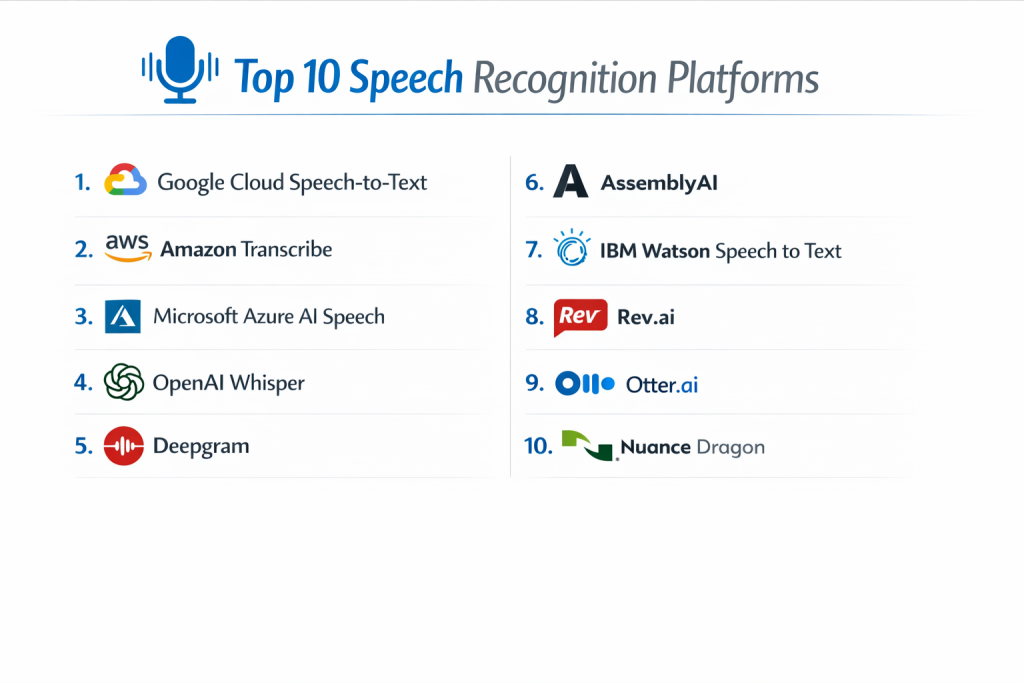 Top 10 Speech Recognition Platforms

1. Google Cloud Speech-to-Text
2. aws Amazon Transcribe
3. Microsoft Azure AI Speech
4. OpenAI Whisper
5. Deepgram

6. AssemblyAI
7. IBM Watson Speech to Text
8. Rev Rev.ai
9. Otter.ai
10. Nuance Dragon